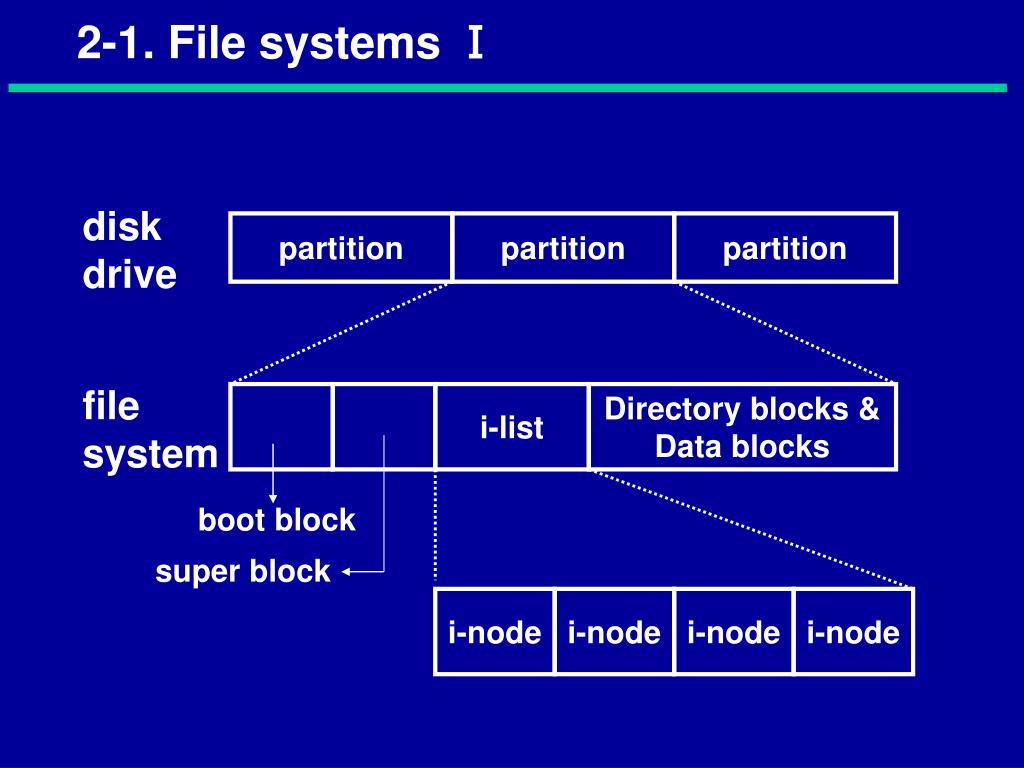 2-1. File systems Ⅰ

disk drive

partition

partition

partition

file system

i-list

Directory blocks & Data blocks

boot block

super block

i-node

i-node

i-node

i-node